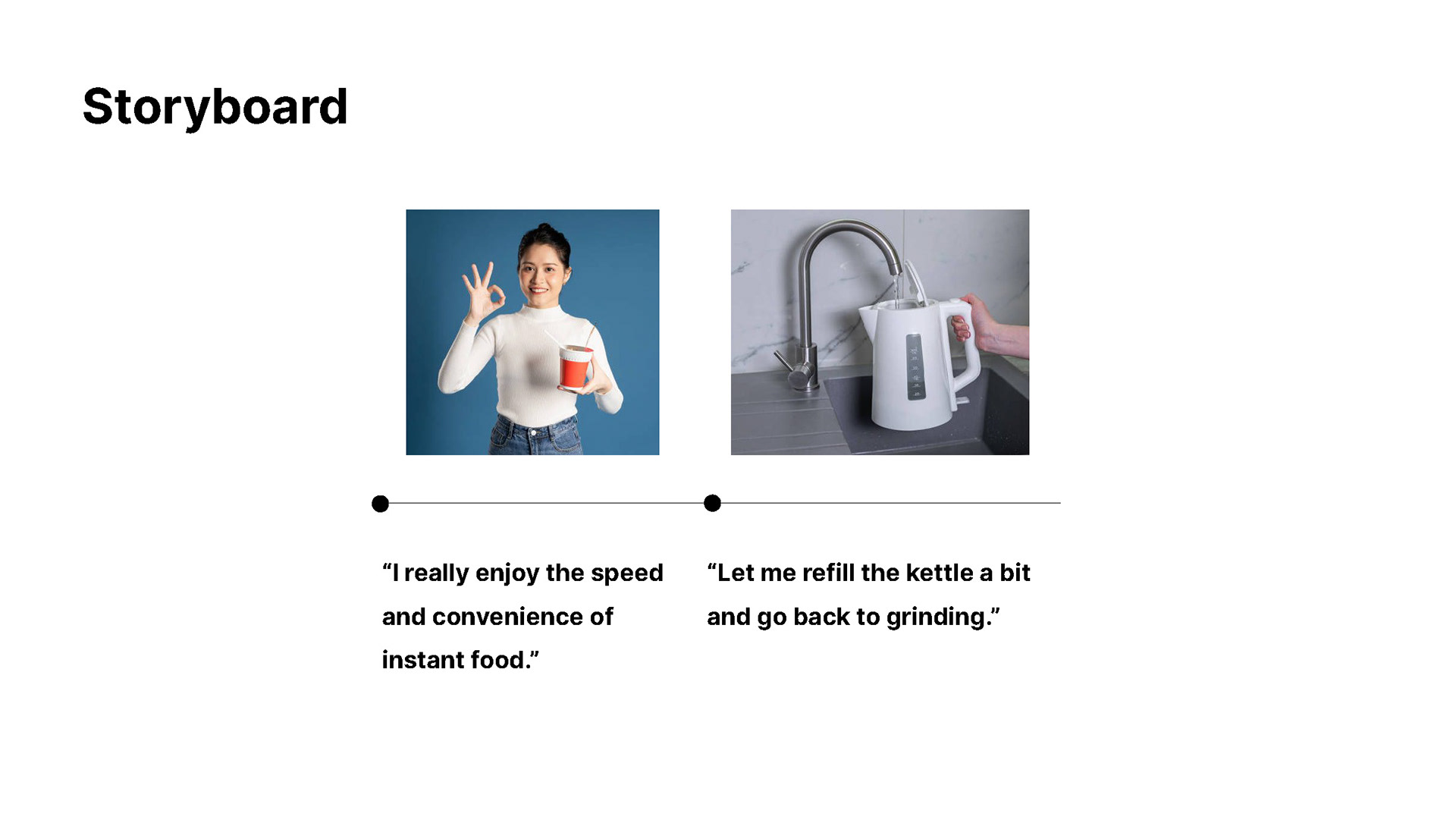 Storyboard

“I really enjoy the speed and convenience of instant food.”

“Let me refill the kettle a bit and go back to grinding.”